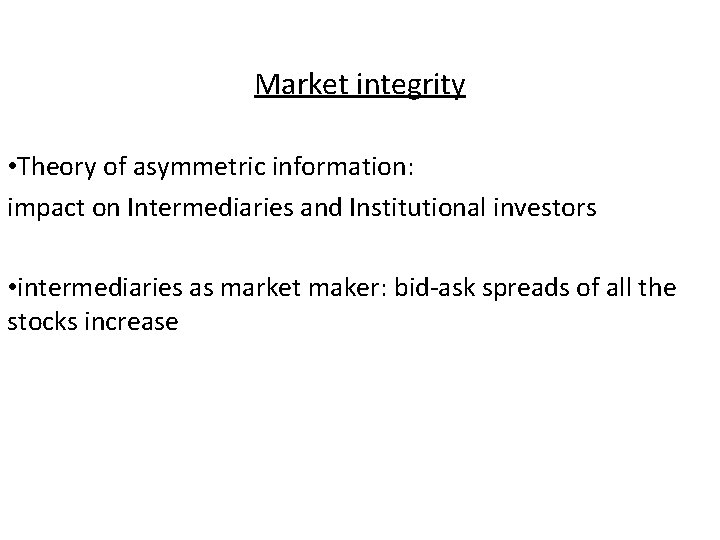 Market integrity

•Theory of asymmetric information:
impact on Intermediaries and Institutional investors

•intermediaries as market maker: bid-ask spreads of all the stocks increase